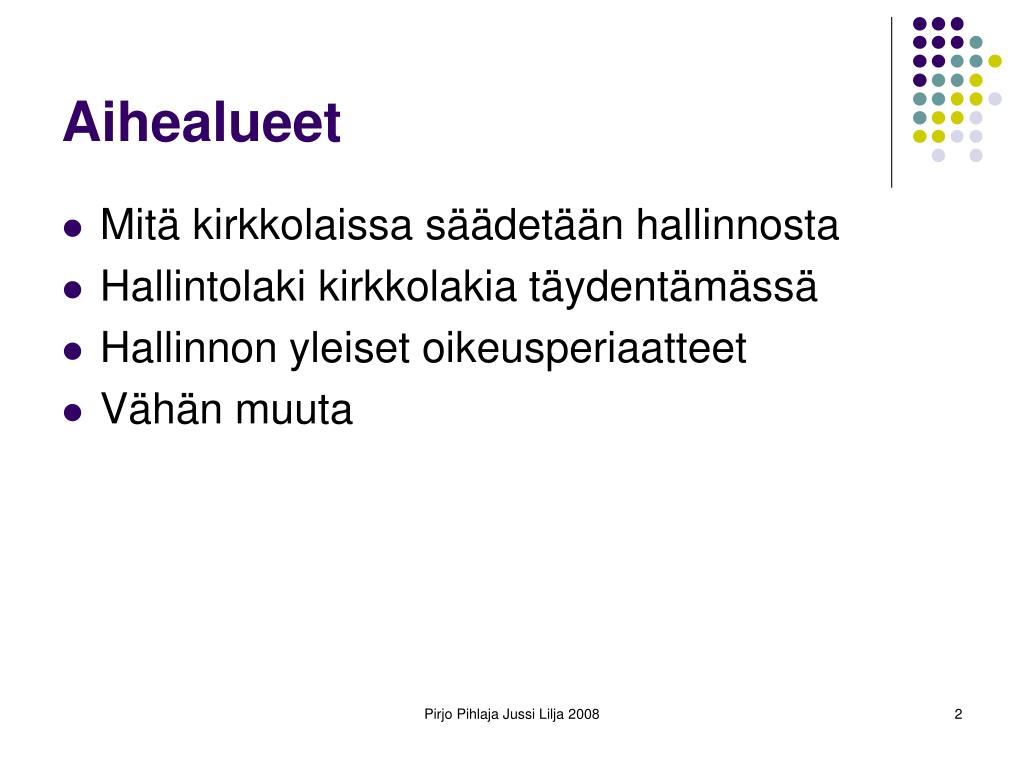 Aihealueet

- Mitä kirkkolaissa säädetään hallinnosta
- Hallintolaki kirkkolakia täydentämässä
- Hallinnon yleiset oikeusperiaatteet
- Vähän muuta

Pirjo Pihlaja Jussi Lilja 2008

2